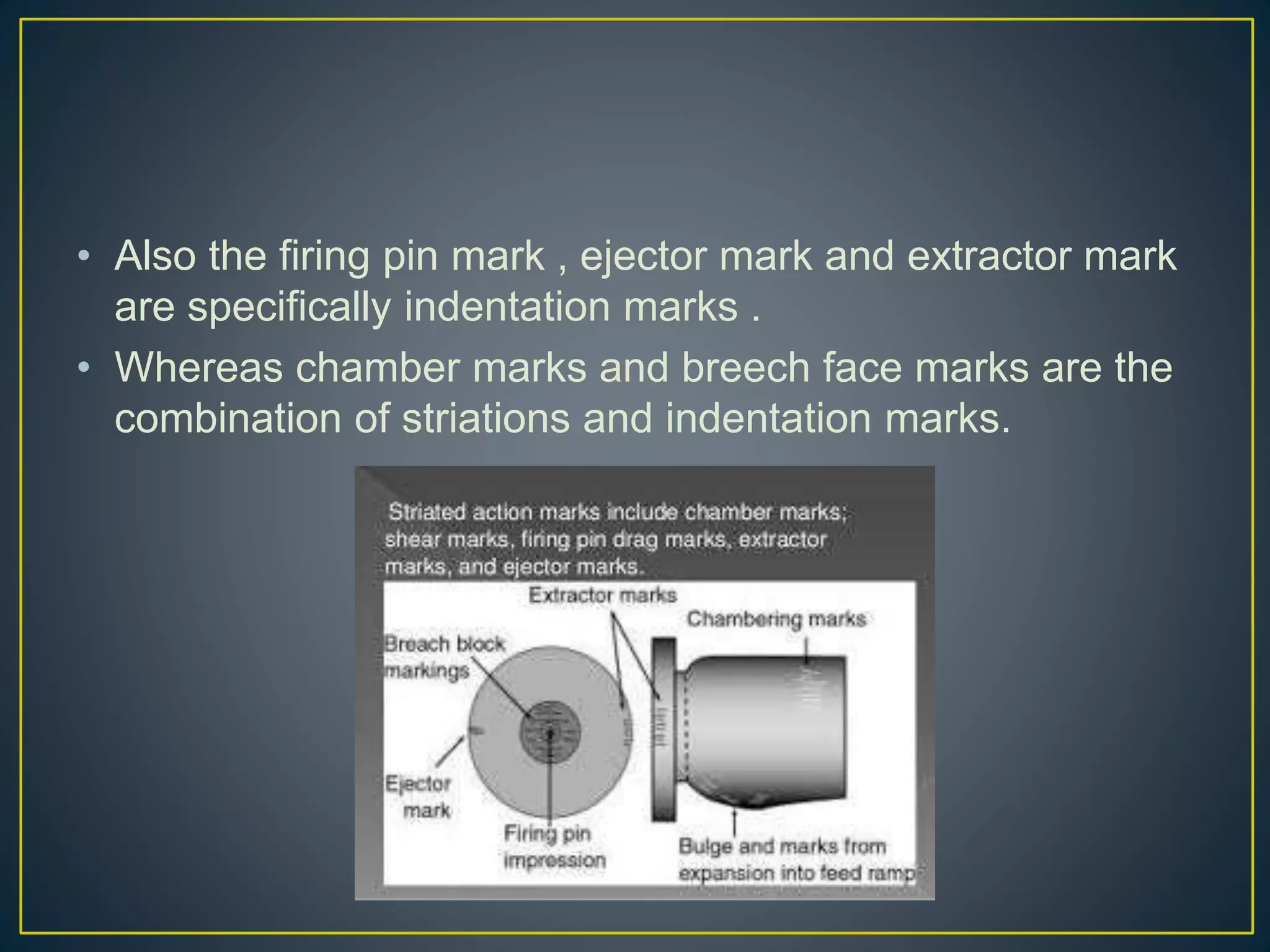 • Also the firing pin mark , ejector mark and extractor mark are specifically indentation marks .

• Whereas chamber marks and breech face marks are the combination of striations and indentation marks.

Striated action marks include chamber marks; shear marks, firing pin drag marks, extractor marks, and ejector marks.

Extractor marks

Chambering marks

Breach block markings

Ejector mark

Firing pin impression

Bulge and marks from expansion into feed ramp